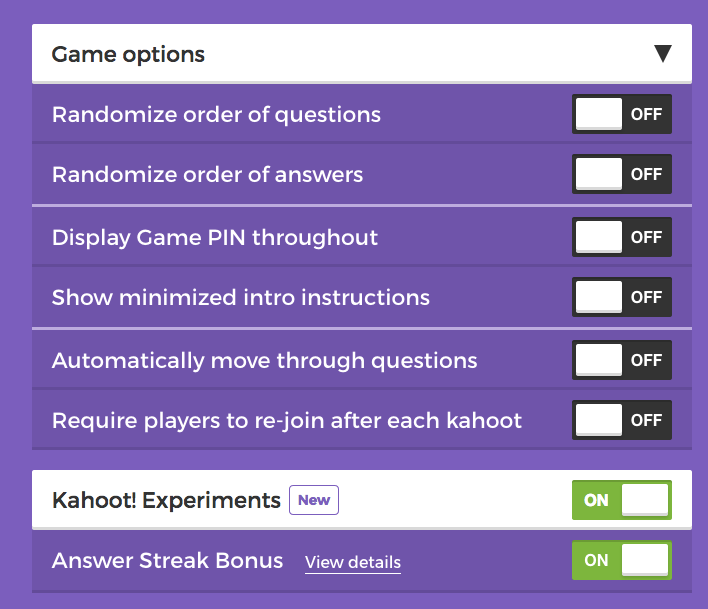 Game options ▼

Randomize order of questions OFF

Randomize order of answers OFF

Display Game PIN throughout OFF

Show minimized intro instructions OFF

Automatically move through questions OFF

Require players to re-join after each kahoot OFF

Kahoot! Experiments New ON

Answer Streak Bonus View details ON